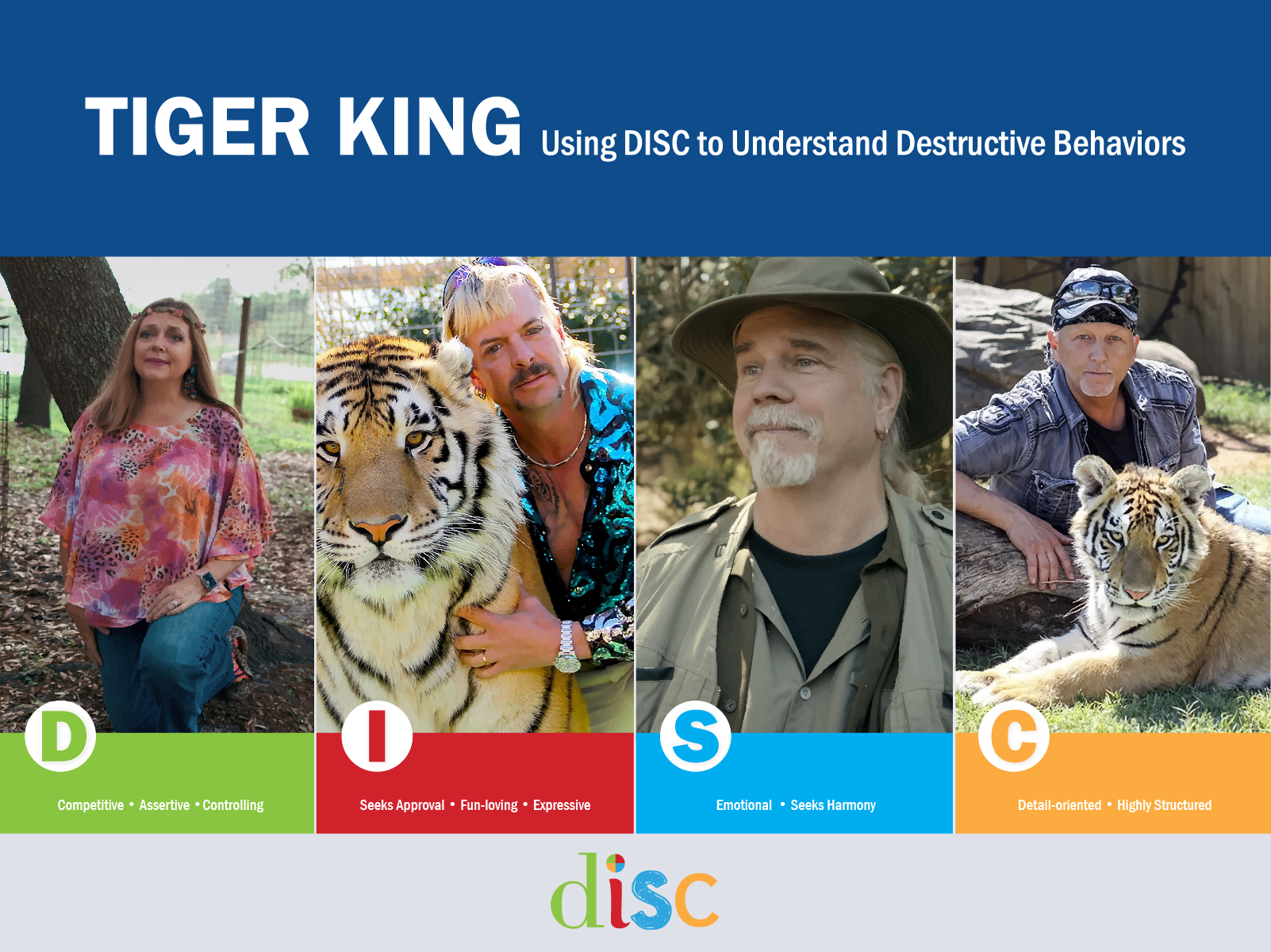 TIGER KING Using DISC to Understand Destructive Behaviors

D

Competitive • Assertive • Controlling

I

Seeks Approval • Fun-loving • Expressive

S

Emotional • Seeks Harmony

C

Detail-oriented • Highly Structured

disc